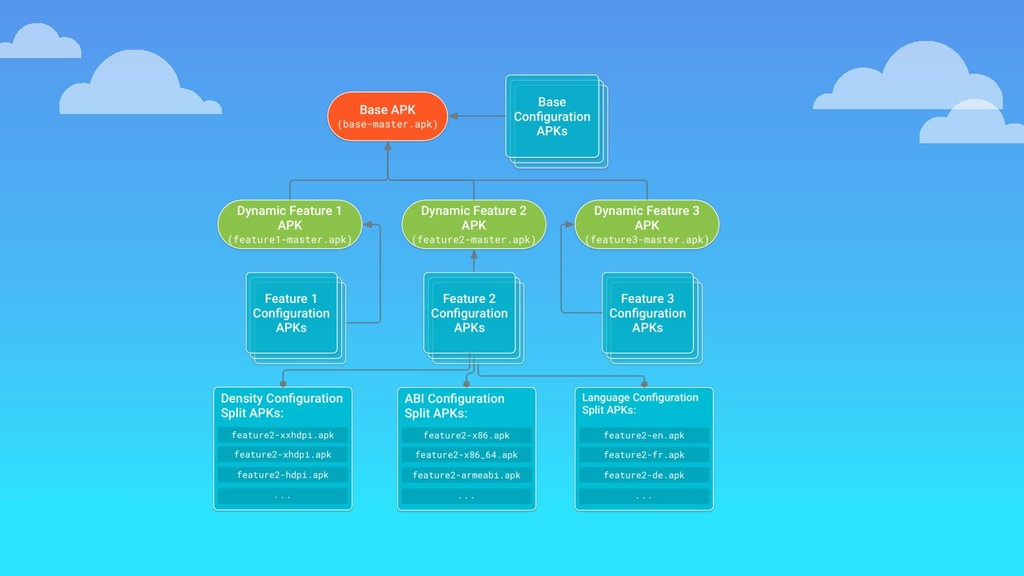 Base APK
(base-master.apk)

Base Configuration APKs

Dynamic Feature 1 APK
(feature1-master.apk)

Dynamic Feature 2 APK
(feature2-master.apk)

Dynamic Feature 3 APK
(feature3-master.apk)

Feature 1 Configuration APKs

Feature 2 Configuration APKs

Feature 3 Configuration APKs

Density Configuration Split APKs:
feature2-xxhdpi.apk
feature2-xhdpi.apk
feature2-hdpi.apk
...

ABI Configuration Split APKs:
feature2-x86.apk
feature2-x86_64.apk
feature2-armeabi.apk
...

Language Configuration Split APKs:
feature2-en.apk
feature2-fr.apk
feature2-de.apk
...